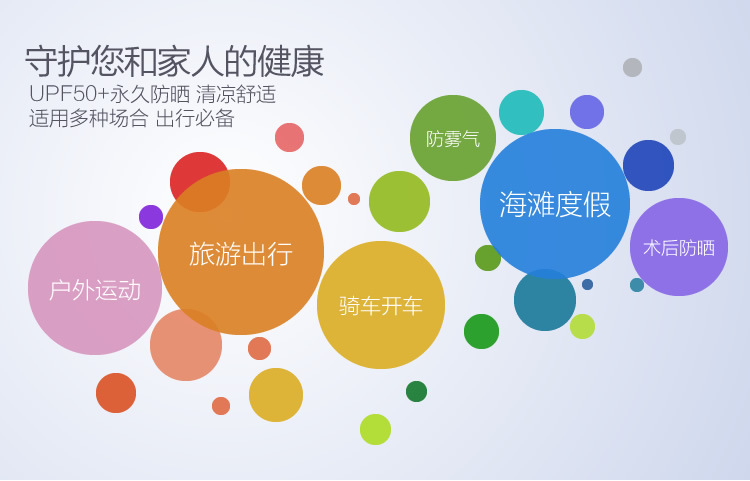 守护您和家人的健康
UPF50+永久防晒 清凉舒适
适用多种场合 出行必备

户外运动

旅游出行

骑车开车

防雾气

海滩度假

术后防晒